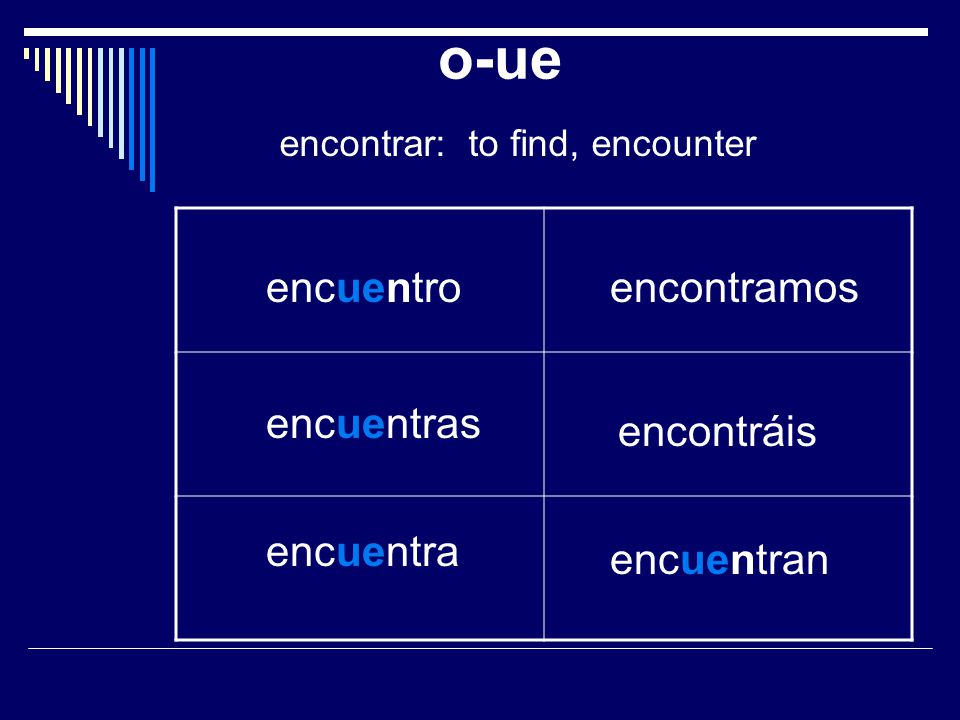 o-ue

encontrar: to find, encounter

| encuentro | encontramos |
|---|---|
| encuentras | encontráis |
| encuentra | encuentran |